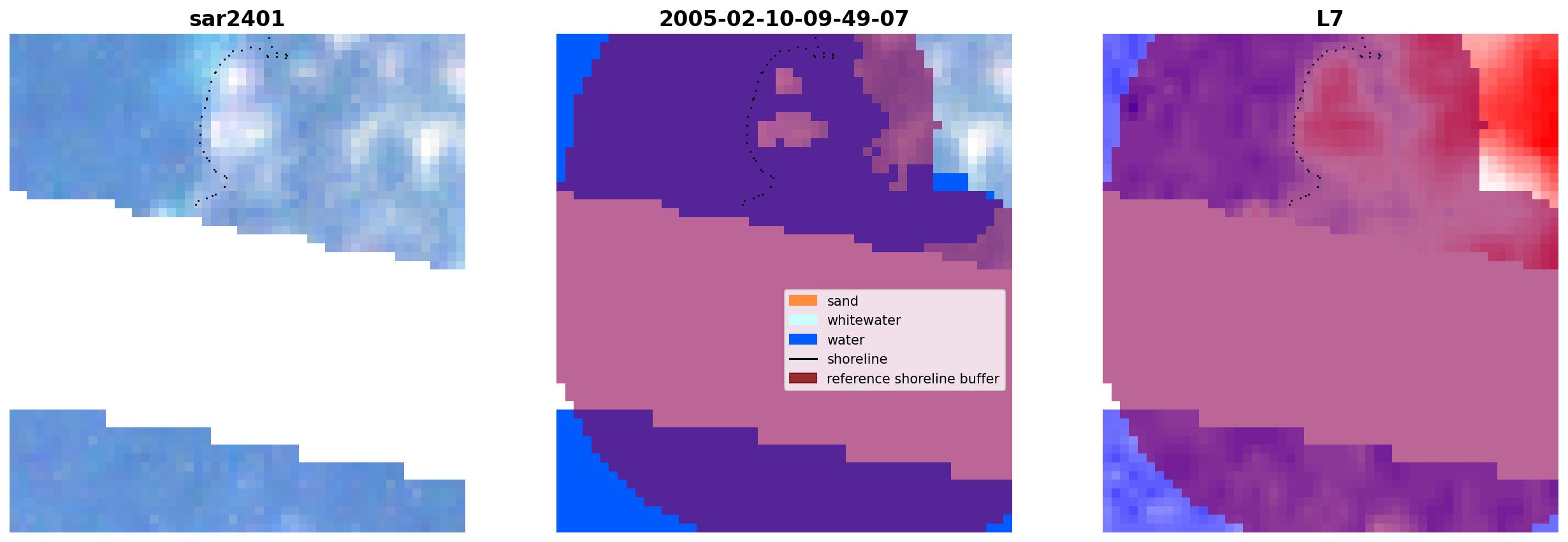 sar2401

2005-02-10-09-49-07

L7

sand
whitewater
water
shoreline
reference shoreline buffer